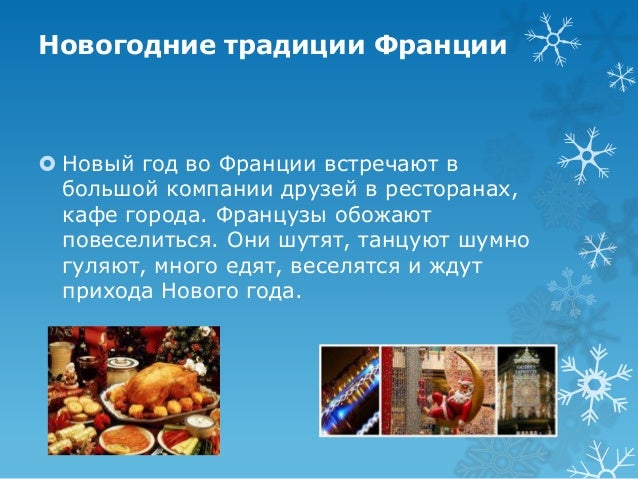 Новогодние традиции Франции

Новый год во Франции встречают в большой компании друзей в ресторанах, кафе города. Французы обожают повеселиться. Они шутят, танцуют шумно гуляют, много едят, веселятся и ждут прихода Нового года.